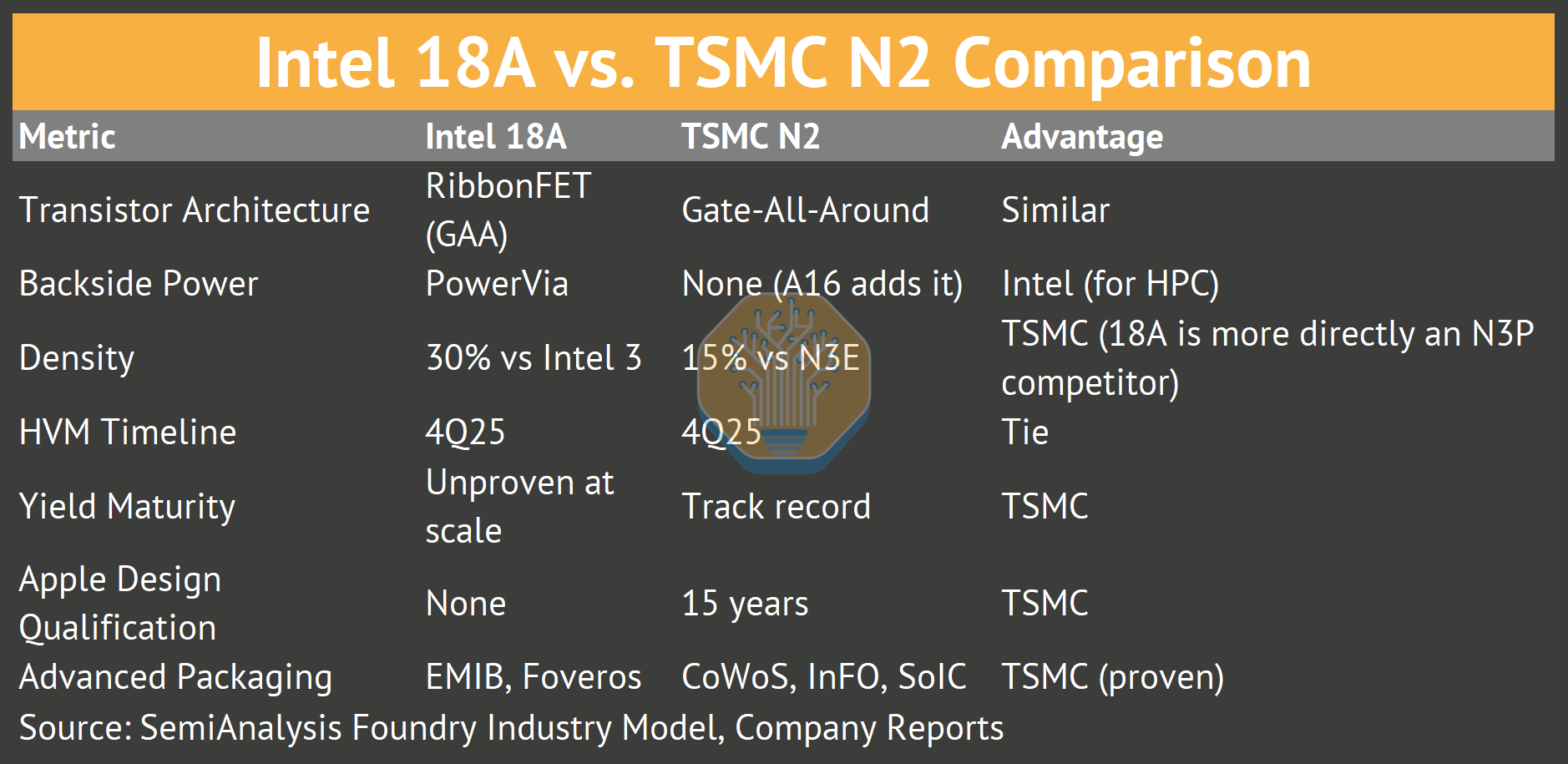 Intel 18A vs. TSMC N2 Comparison

| Metric | Intel 18A | TSMC N2 | Advantage |
|---|---|---|---|
| Transistor Architecture | RibbonFET (GAA) | Gate-All-Around | Similar |
| Backside Power | PowerVia | None (A16 adds it) | Intel (for HPC) |
| Density | 30% vs Intel 3 | 15% vs N3E | TSMC (18A is more directly an N3P competitor) |
| HVM Timeline | 4Q25 | 4Q25 | Tie |
| Yield Maturity | Unproven at scale | Track record | TSMC |
| Apple Design Qualification | None | 15 years | TSMC |
| Advanced Packaging | EMIB, Foveros | CoWoS, InFO, SoIC | TSMC (proven) |

Source: SemiAnalysis Foundry Industry Model, Company Reports